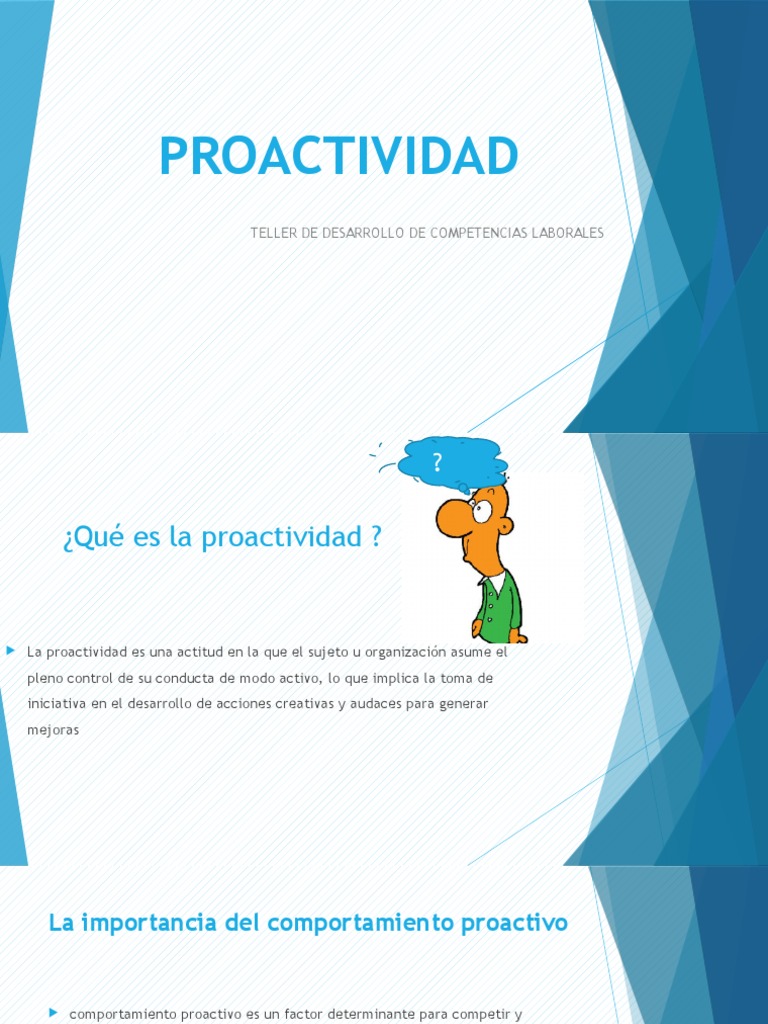 PROACTIVIDAD

TELLER DE DESARROLLO DE COMPETENCIAS LABORALES

?

¿Qué es la proactividad ?

La proactividad es una actitud en la que el sujeto u organización asume el pleno control de su conducta de modo activo, lo que implica la toma de iniciativa en el desarrollo de acciones creativas y audaces para generar mejoras

La importancia del comportamiento proactivo

comportamiento proactivo es un factor determinante para competir y